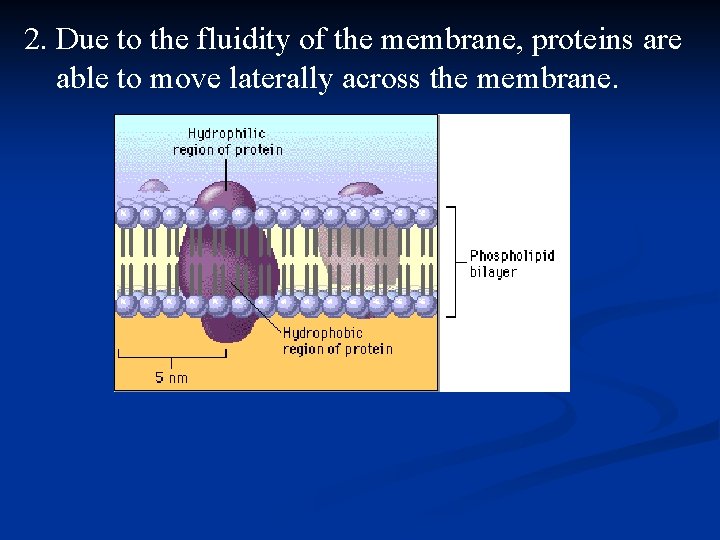 2. Due to the fluidity of the membrane, proteins are able to move laterally across the membrane.

Hydrophilic region of protein

Phospholipid bilayer

Hydrophobic region of protein

5 nm